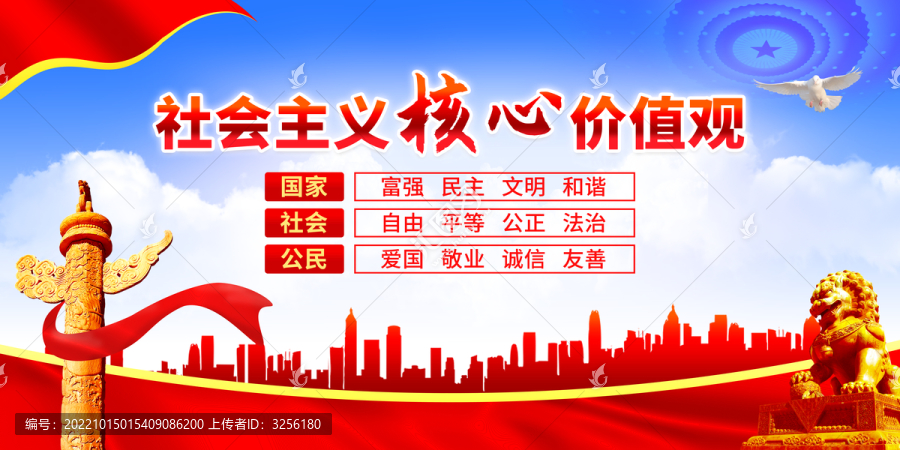 社会主义核心价值观

| 国家 | 富强 民主 文明 和谐 |
|---|---|
| 社会 | 自由 平等 公正 法治 |
| 公民 | 爱国 敬业 诚信 友善 |

编号：20221015015409086200 上传者ID：3256180